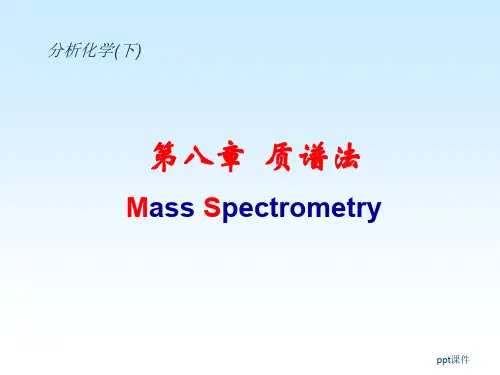 分析化学(下)

第八章 质谱法

Mass Spectrometry

ppt课件